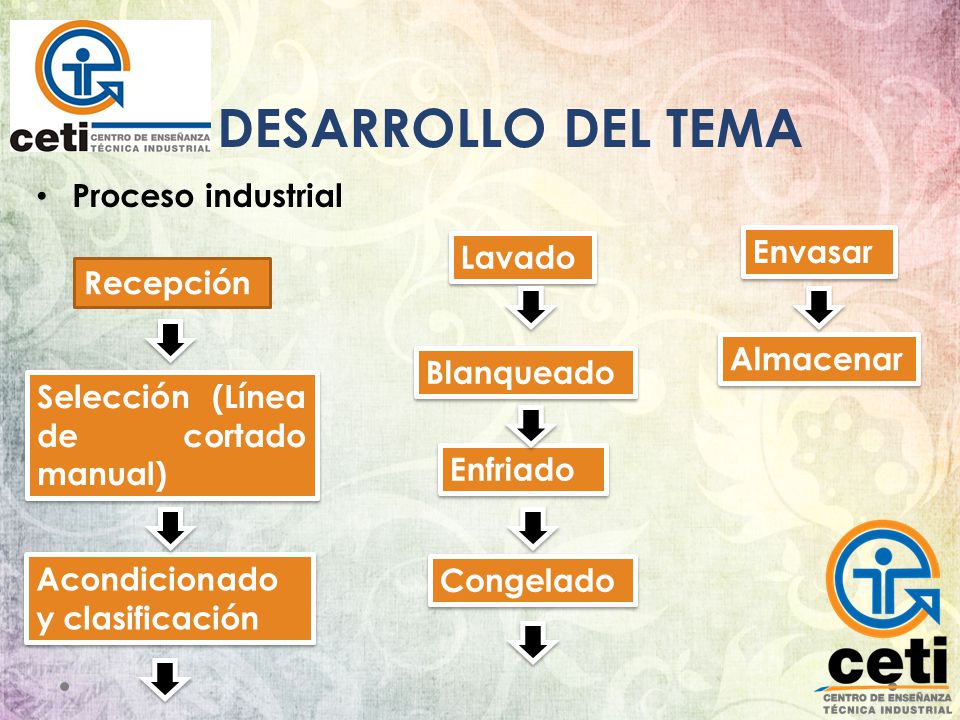 ceti CENTRO DE ENSEÑANZA TÉCNICA INDUSTRIAL

DESARROLLO DEL TEMA

• Proceso industrial

Recepción

Selección (Línea de cortado manual)

Acondicionado y clasificación

Lavado

Blanqueado

Enfriado

Congelado

Envasar

Almacenar

ceti CENTRO DE ENSEÑANZA TÉCNICA INDUSTRIAL